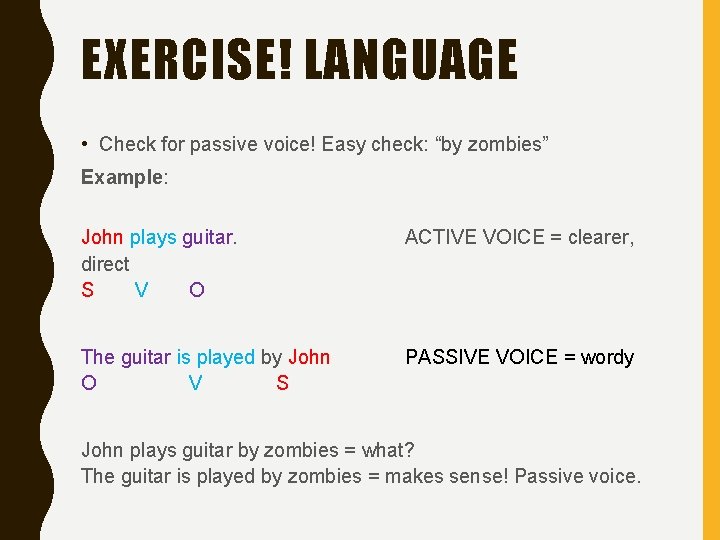 EXERCISE! LANGUAGE

• Check for passive voice! Easy check: “by zombies”

Example:

John plays guitar. ACTIVE VOICE = clearer, direct
S V O

The guitar is played by John PASSIVE VOICE = wordy
O V S

John plays guitar by zombies = what?
The guitar is played by zombies = makes sense! Passive voice.